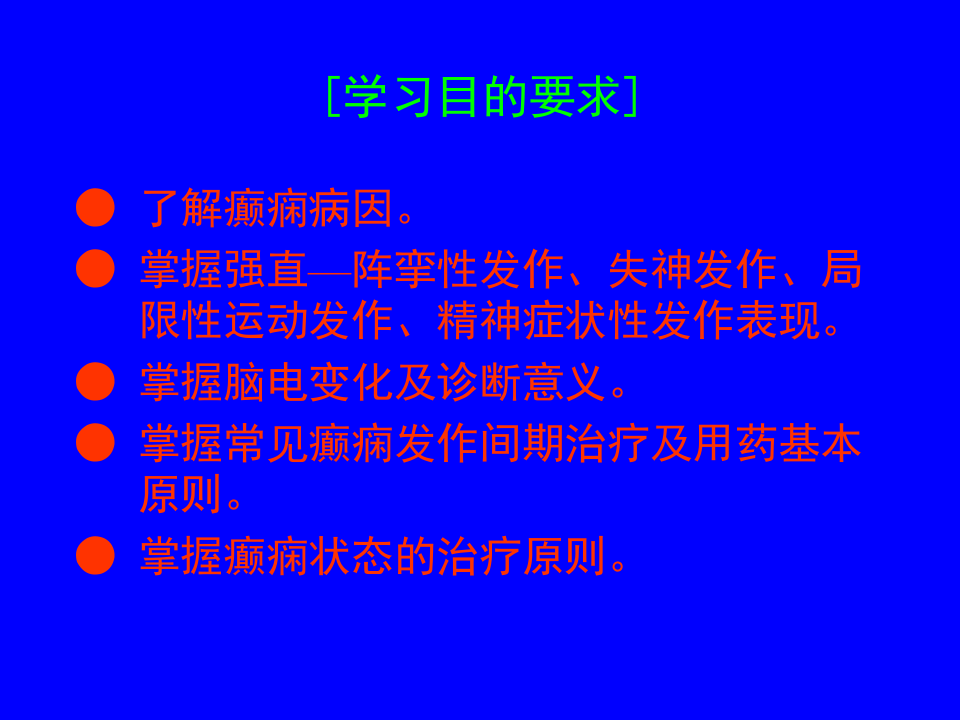 [学习目的要求]

● 了解癫痫病因。

● 掌握强直—阵挛性发作、失神发作、局限性运动发作、精神症状性发作表现。

● 掌握脑电变化及诊断意义。

● 掌握常见癫痫发作间期治疗及用药基本原则。

● 掌握癫痫状态的治疗原则。